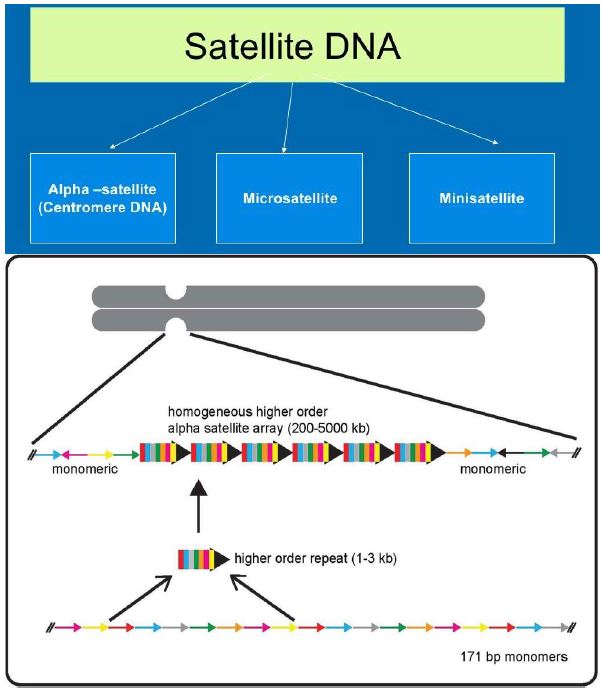 Satellite DNA

Alpha –satellite (Centromere DNA)

Microsatellite

Minisatellite

homogeneous higher order alpha satellite array (200-5000 kb)

monomeric

monomeric

higher order repeat (1-3 kb)

171 bp monomers